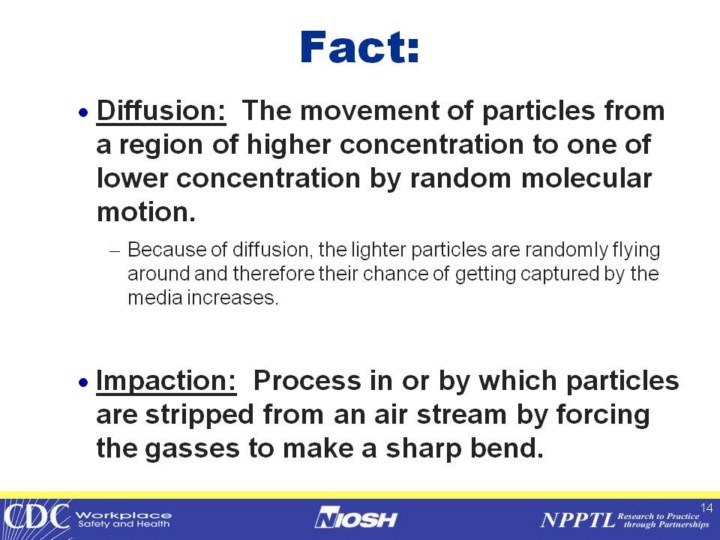 Fact:

• Diffusion: The movement of particles from a region of higher concentration to one of lower concentration by random molecular motion.

– Because of diffusion, the lighter particles are randomly flying around and therefore their chance of getting captured by the media increases.

• Impaction: Process in or by which particles are stripped from an air stream by forcing the gasses to make a sharp bend.

CDC Workplace Safety and Health

NIOSH

NPPTL Research to Practice through Partnerships

14